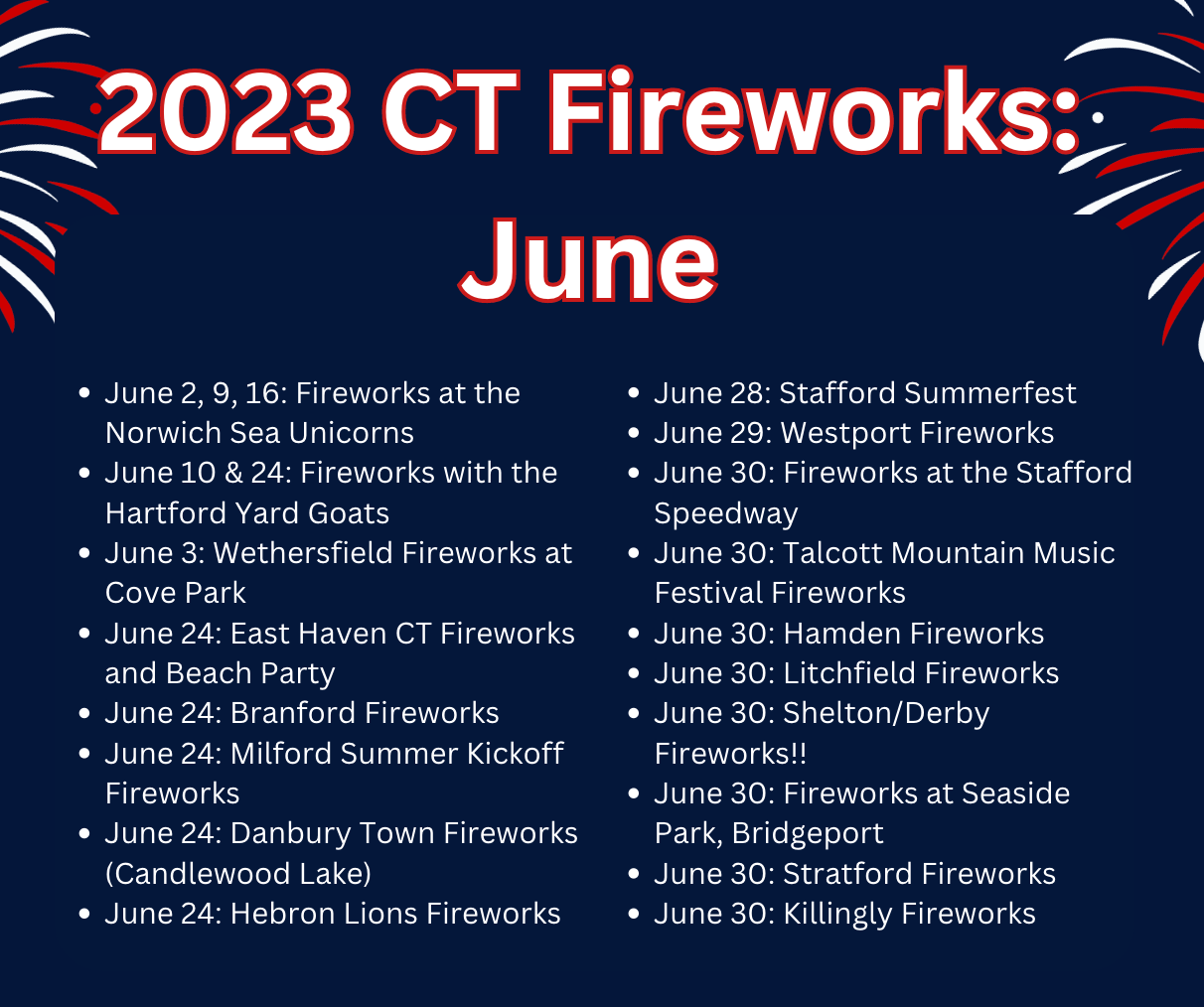 2023 CT Fireworks: June

- June 2, 9, 16: Fireworks at the Norwich Sea Unicorns
- June 10 & 24: Fireworks with the Hartford Yard Goats
- June 3: Wethersfield Fireworks at Cove Park
- June 24: East Haven CT Fireworks and Beach Party
- June 24: Branford Fireworks
- June 24: Milford Summer Kickoff Fireworks
- June 24: Danbury Town Fireworks (Candlewood Lake)
- June 24: Hebron Lions Fireworks

- June 28: Stafford Summerfest
- June 29: Westport Fireworks
- June 30: Fireworks at the Stafford Speedway
- June 30: Talcott Mountain Music Festival Fireworks
- June 30: Hamden Fireworks
- June 30: Litchfield Fireworks
- June 30: Shelton/Derby Fireworks!!
- June 30: Fireworks at Seaside Park, Bridgeport
- June 30: Stratford Fireworks
- June 30: Killingly Fireworks